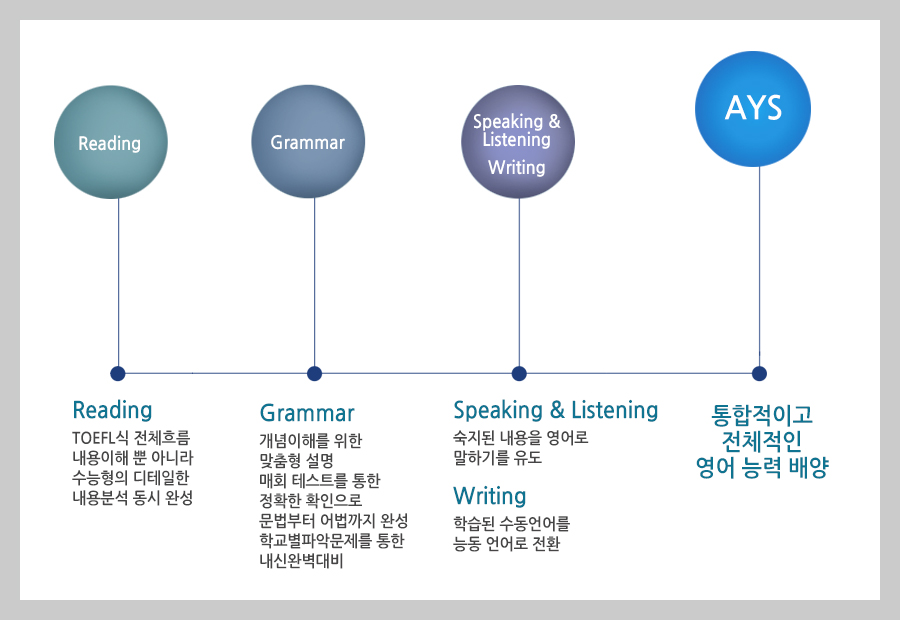 Reading

Grammar

Speaking & Listening
Writing

AYS

Reading
TOEFL식 전체흐름
내용이해 뿐 아니라
수능형의 디테일한
내용분석 동시 완성

Grammar
개념이해를 위한
맞춤형 설명
매회 테스트를 통한
정확한 확인으로
문법부터 어법까지 완성
학교별파악문제를 통한
내신완벽대비

Speaking & Listening
숙지된 내용을 영어로
말하기를 유도

Writing
학습된 수동언어를
능동 언어로 전환

통합적이고
전체적인
영어 능력 배양